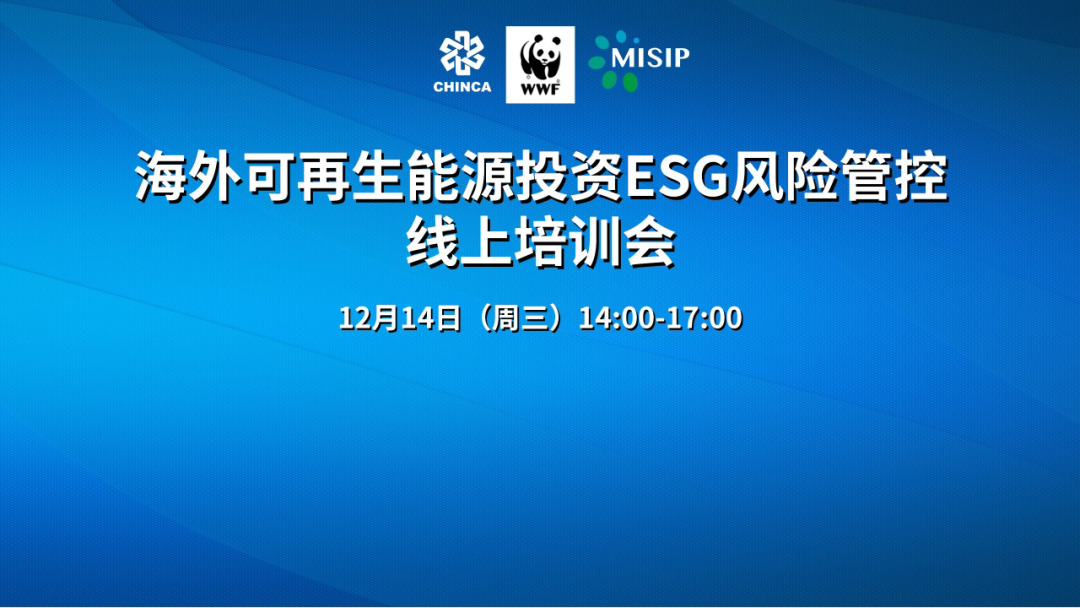 CHINCA

WWF

MISIP

海外可再生能源投资ESG风险管控
线上培训会

12月14日（周三）14:00-17:00